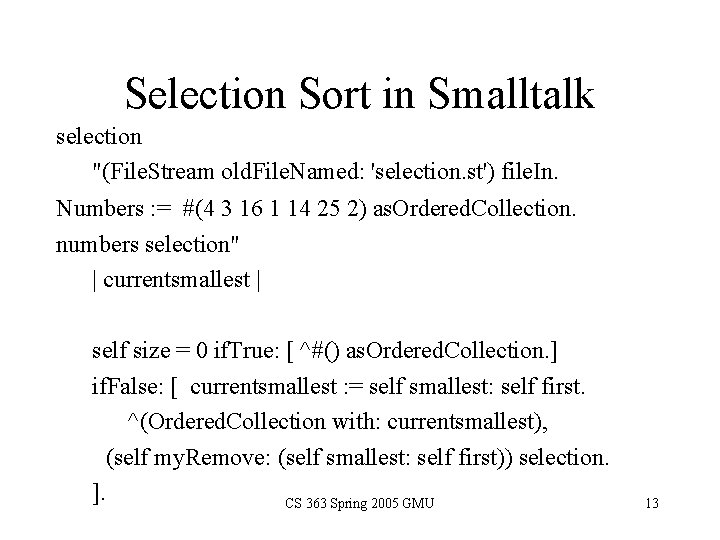 Selection Sort in Smalltalk

selection

"(FileStream oldFileNamed: 'selection.st') fileIn.

Numbers := #(4 3 16 1 14 25 2) asOrderedCollection.

numbers selection"

| currentsmallest |

self size = 0 ifTrue: [ ^#() asOrderedCollection.]

ifFalse: [ currentsmallest := self smallest: self first.

^(OrderedCollection with: currentsmallest),

(self myRemove: (self smallest: self first)) selection.

].

CS 363 Spring 2005 GMU

13